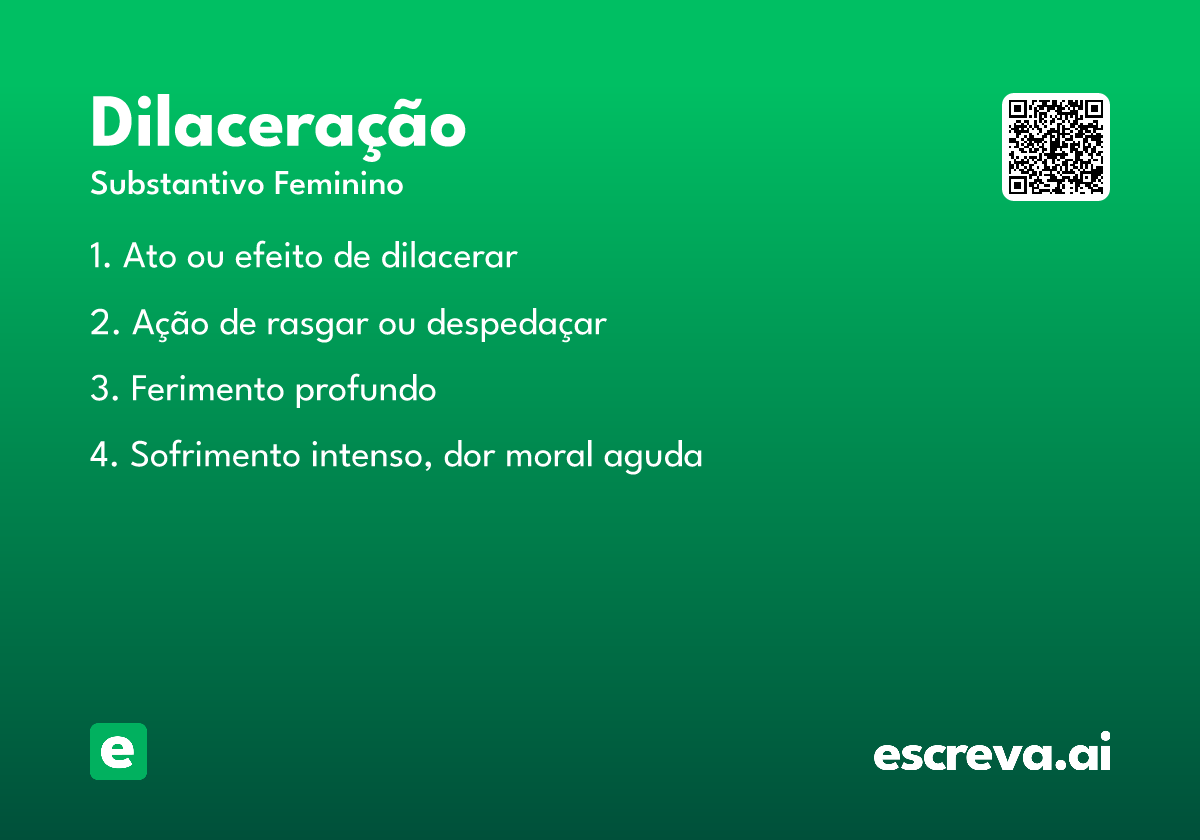 Dilaceração

Substantivo Feminino

1. Ato ou efeito de dilacerar

2. Ação de rasgar ou despedaçar

3. Ferimento profundo

4. Sofrimento intenso, dor moral aguda

e

escreva.ai